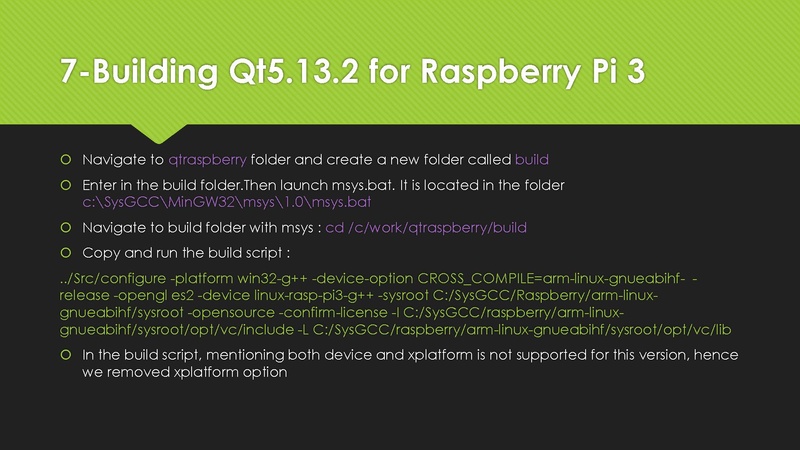 7-Building Qt5.13.2 for Raspberry Pi 3

Navigate to qtraspberry folder and create a new folder called build

Enter in the build folder.Then launch msys.bat. It is located in the folder c:\SysGCC\MinGW32\msys\1.0\msys.bat

Navigate to build folder with msys : cd /c/work/qtraspberry/build

Copy and run the build script :

../Src/configure -platform win32-g++ -device-option CROSS_COMPILE=arm-linux-gnueabihf- -release -opengl es2 -device linux-rasp-pi3-g++ -sysroot C:/SysGCC/Raspberry/arm-linux-gnueabihf/sysroot -opensource -confirm-license -I C:/SysGCC/raspberry/arm-linux-gnueabihf/sysroot/opt/vc/include -L C:/SysGCC/raspberry/arm-linux-gnueabihf/sysroot/opt/vc/lib

In the build script, mentioning both device and xplatform is not supported for this version, hence we removed xplatform option